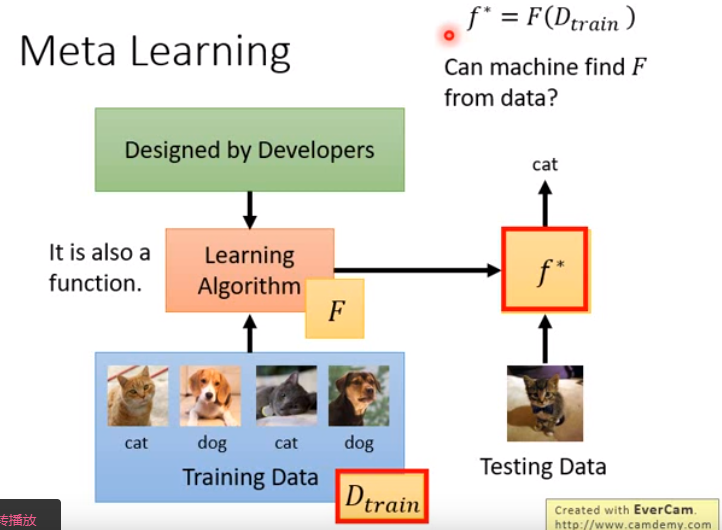 Meta Learning

$f^* = F(D_{train})$

Can machine find $F$ from data?

Designed by Developers

It is also a function.

Learning Algorithm

$F$

cat

$f^*$

cat dog cat dog

Training Data

$D_{train}$

Testing Data

传播放

Created with EverCam. http://www.camdemy.com